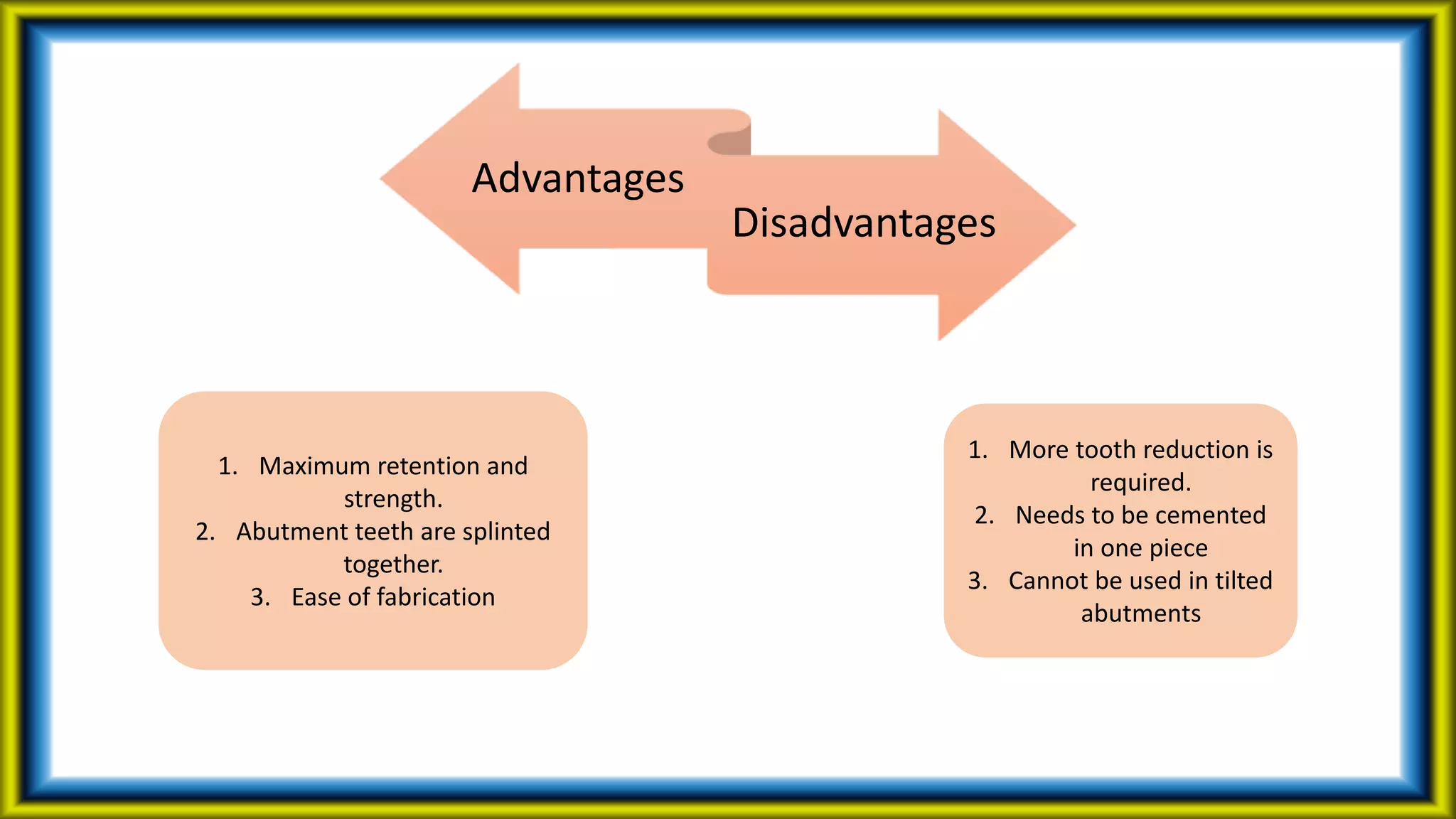 Advantages

Disadvantages

1. Maximum retention and strength.
2. Abutment teeth are splinted together.
3. Ease of fabrication

1. More tooth reduction is required.
2. Needs to be cemented in one piece
3. Cannot be used in tilted abutments